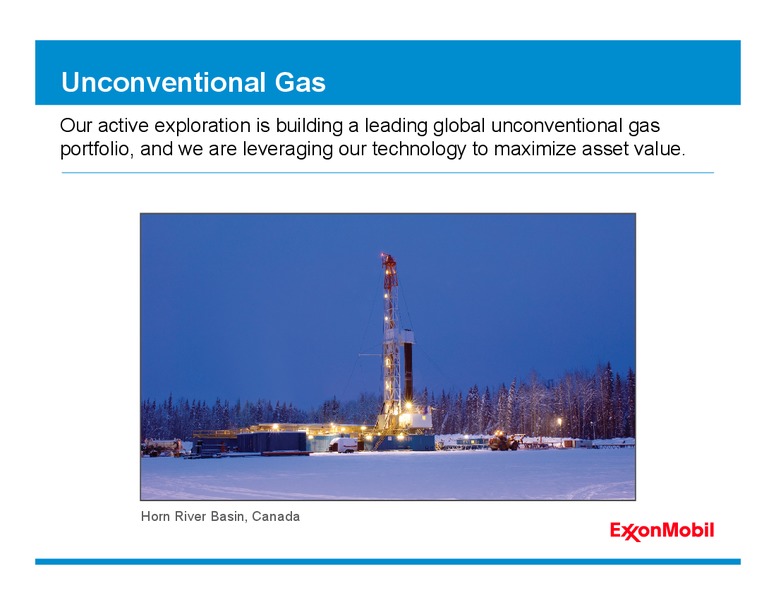 Unconventional Gas

Our active exploration is building a leading global unconventional gas portfolio, and we are leveraging our technology to maximize asset value.

Horn River Basin, Canada

ExxonMobil